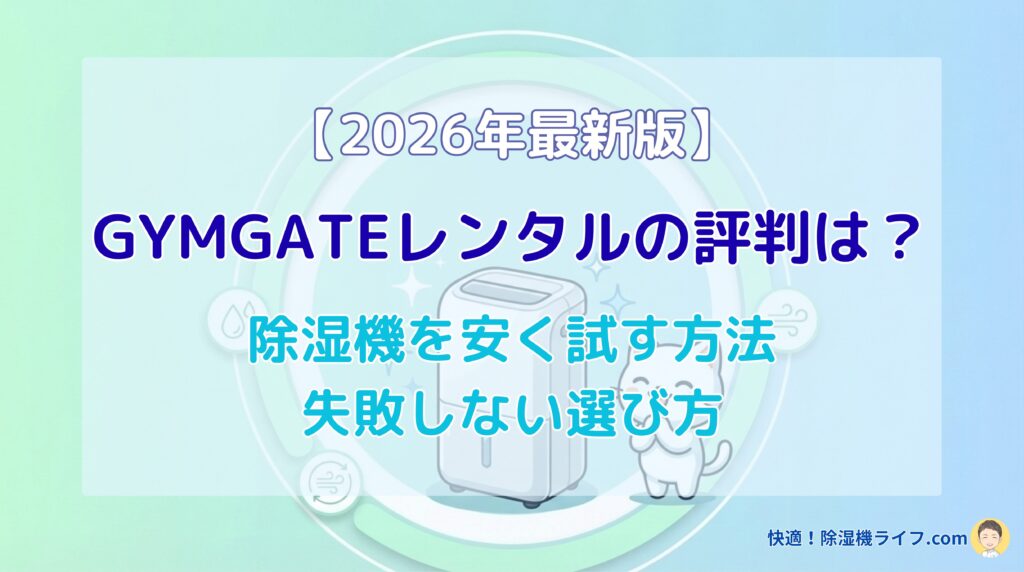 【2026年最新版】

GYMGATEレンタルの評判は？

除湿機を安く試す方法
失敗しない選び方

快適！除湿機ライフ.com